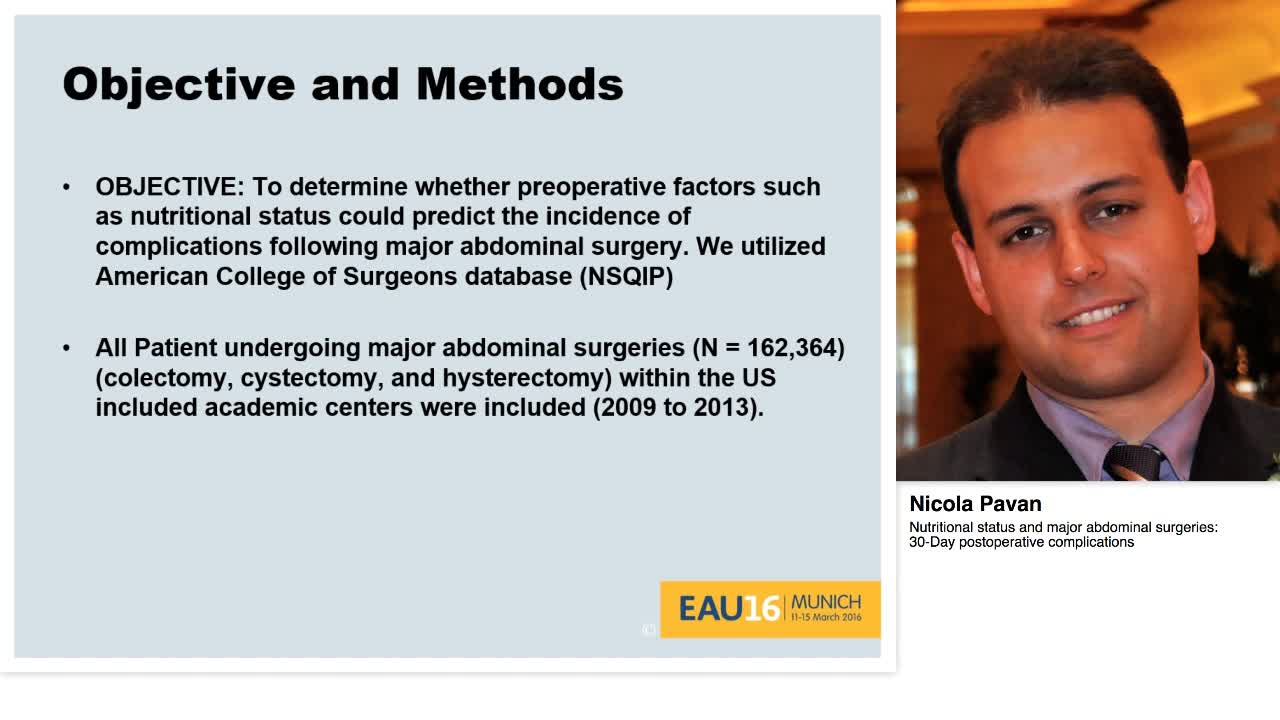 Objective and Methods

• OBJECTIVE: To determine whether preoperative factors such as nutritional status could predict the incidence of complications following major abdominal surgery. We utilized American College of Surgeons database (NSQIP)

• All Patient undergoing major abdominal surgeries (N = 162,364) (colectomy, cystectomy, and hysterectomy) within the US included academic centers were included (2009 to 2013).

EAU16 MUNICH 11-15 March 2016

Nicola Pavan
Nutritional status and major abdominal surgeries: 30-Day postoperative complications